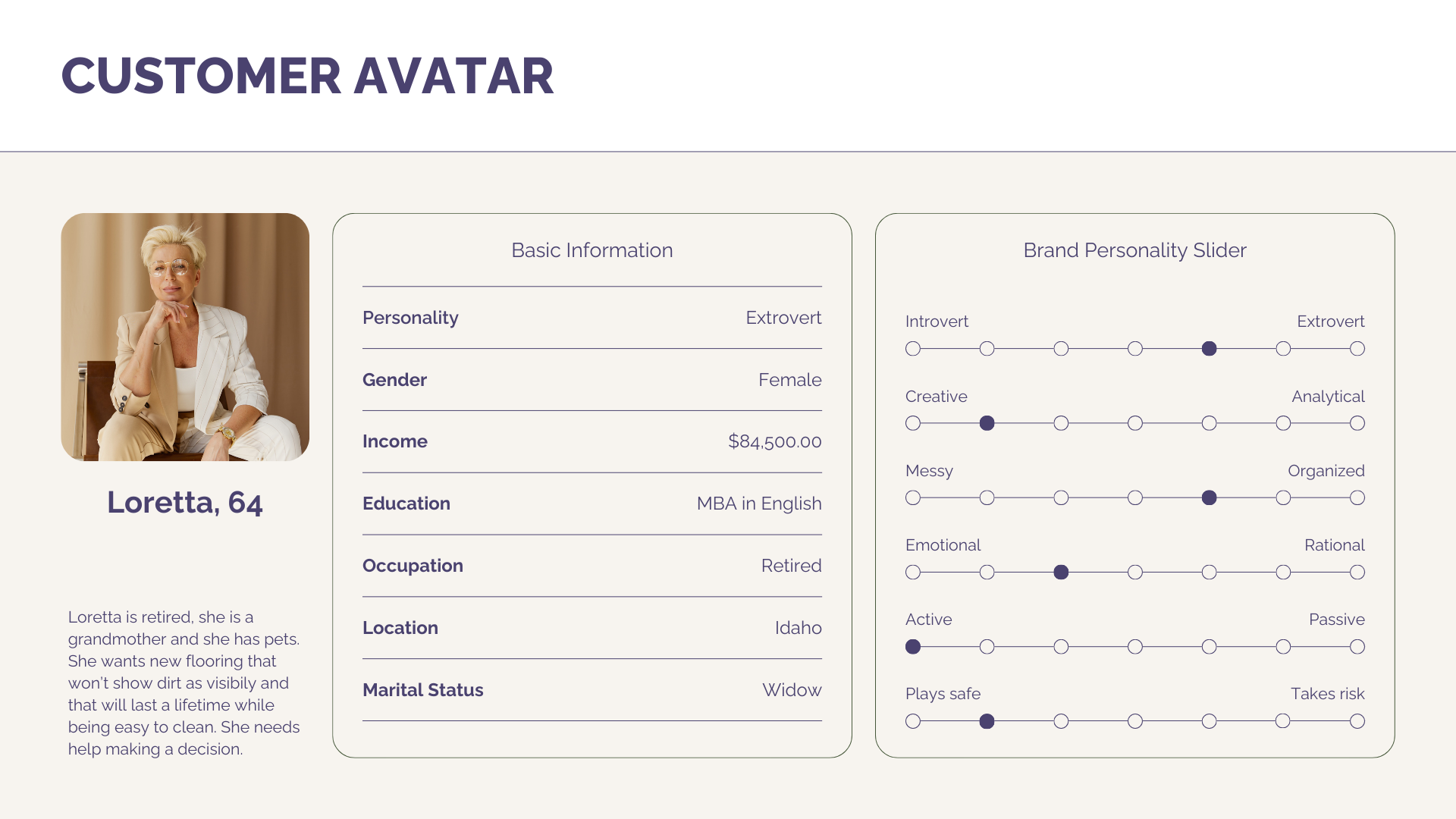 CUSTOMER AVATAR

Loretta, 64

Loretta is retired, she is a grandmother and she has pets. She wants new flooring that won't show dirt as visibily and that will last a lifetime while being easy to clean. She needs help making a decision.

Basic Information

| Personality | Extrovert |
|---|---|
| Gender | Female |
| Income | \$84,500.00 |
| Education | MBA in English |
| Occupation | Retired |
| Location | Idaho |
| Marital Status | Widow |

Brand Personality Slider

Introvert Extrovert

Creative Analytical

Messy Organized

Emotional Rational

Active Passive

Plays safe Takes risk